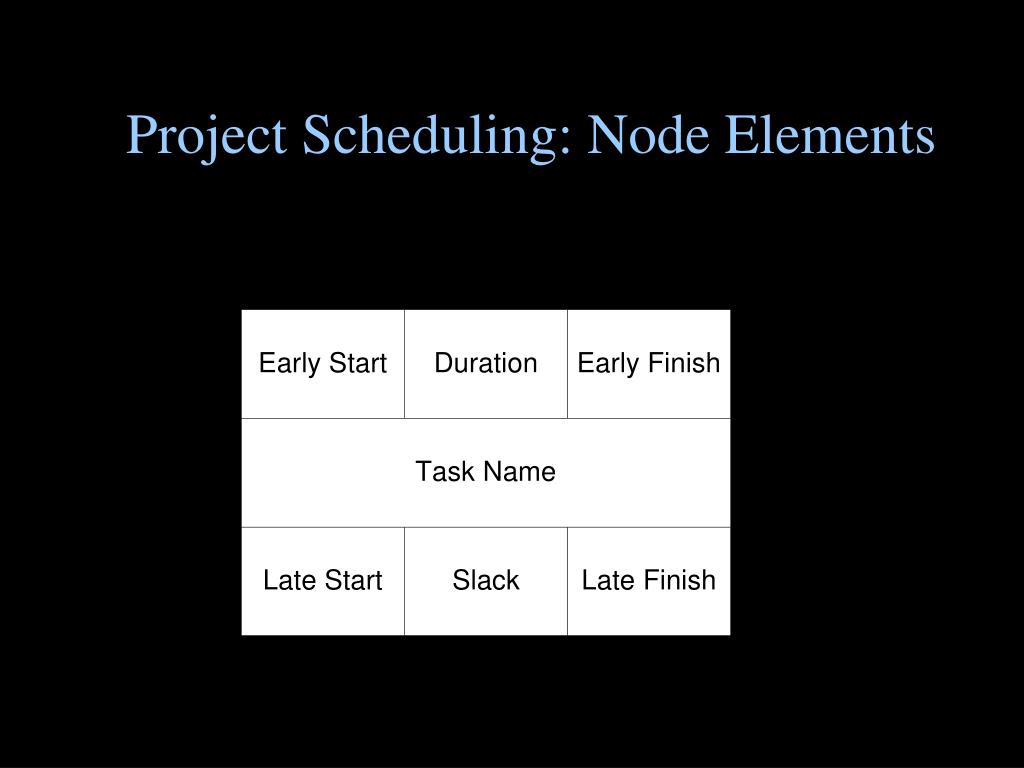 Project Scheduling: Node Elements

| Early Start | Duration | Early Finish |
|---|---|---|
| | Task Name | |
| Late Start | Slack | Late Finish |